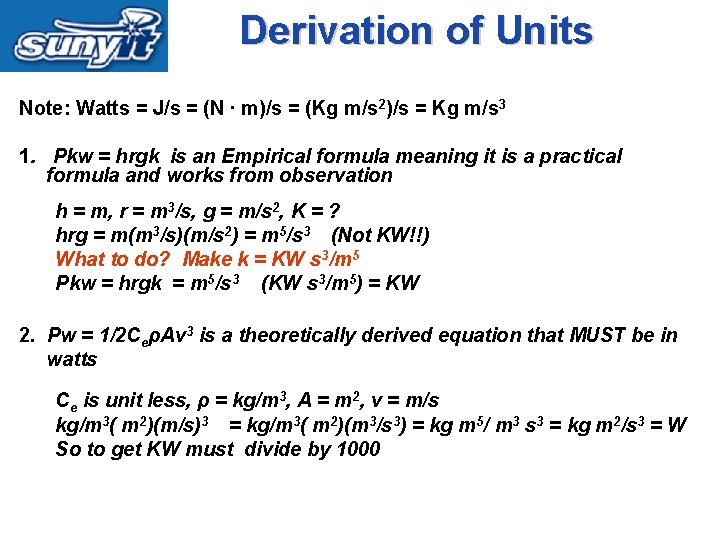 sunyit

Derivation of Units

Note: Watts = J/s = (N · m)/s = (Kg m/s$^2$)/s = Kg m/s$^3$

1. Pkw = hrgk is an Empirical formula meaning it is a practical formula and works from observation

h = m, r = m$^3$/s, g = m/s$^2$, K = ?
hrg = m(m$^3$/s)(m/s$^2$) = m$^5$/s$^3$ (Not KW!!)
What to do? Make k = KW s$^3$/m$^5$
Pkw = hrgk = m$^5$/s$^3$ (KW s$^3$/m$^5$) = KW

2. Pw = 1/2C$_e$ρAv$^3$ is a theoretically derived equation that MUST be in watts

C$_e$ is unit less, ρ = kg/m$^3$, A = m$^2$, v = m/s
kg/m$^3$( m$^2$)(m/s)$^3$ = kg/m$^3$( m$^2$)(m$^3$/s$^3$) = kg m$^5$/ m$^3$ s$^3$ = kg m$^2$/s$^3$ = W
So to get KW must divide by 1000